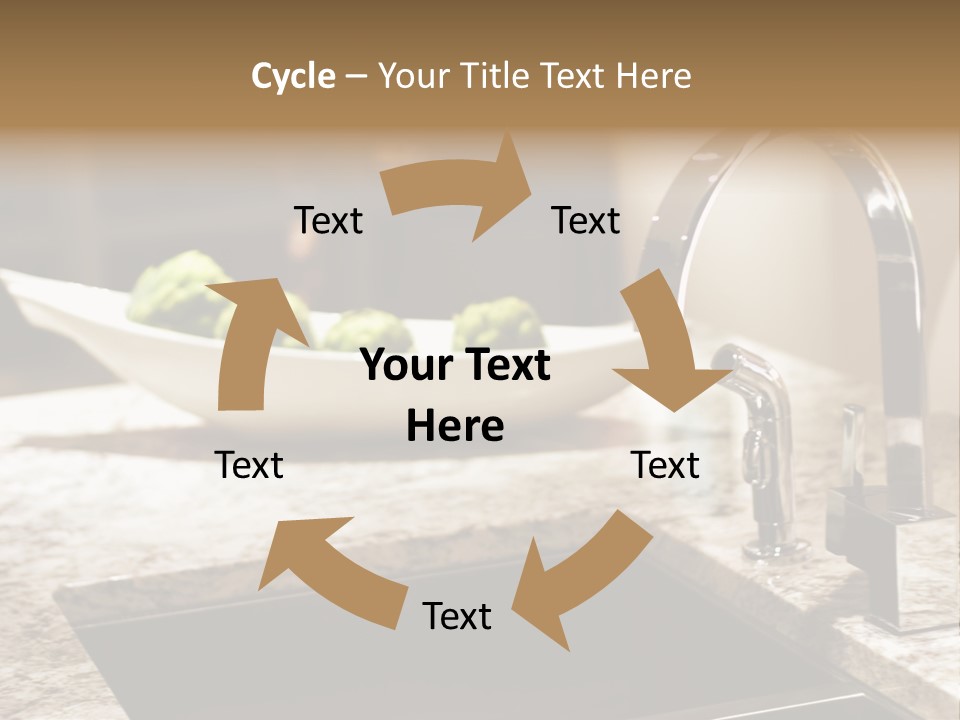 Cycle – Your Title Text Here

Text

Text

Your Text Here

Text

Text

Text